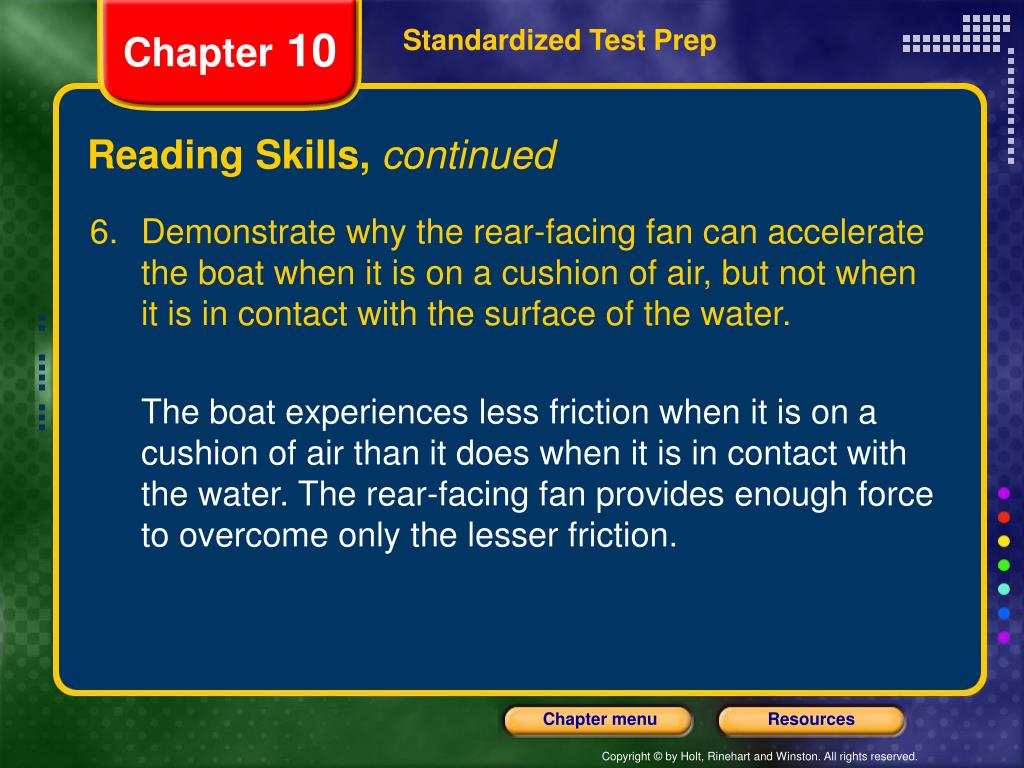 Chapter 10

Standardized Test Prep

Reading Skills, continued

6. Demonstrate why the rear-facing fan can accelerate the boat when it is on a cushion of air, but not when it is in contact with the surface of the water.

The boat experiences less friction when it is on a cushion of air than it does when it is in contact with the water. The rear-facing fan provides enough force to overcome only the lesser friction.

Chapter menu

Resources

Copyright © by Holt, Rinehart and Winston. All rights reserved.